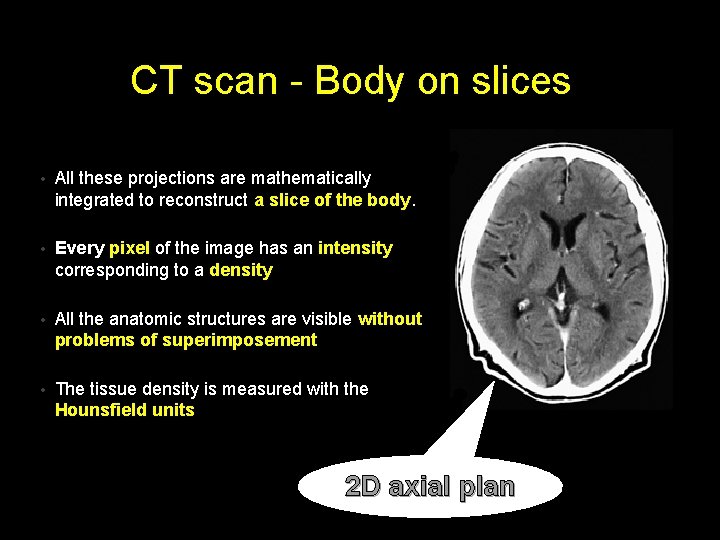 CT scan - Body on slices

• All these projections are mathematically integrated to reconstruct a slice of the body.

• Every pixel of the image has an intensity corresponding to a density

• All the anatomic structures are visible without problems of superimposement

• The tissue density is measured with the Hounsfield units

2D axial plan